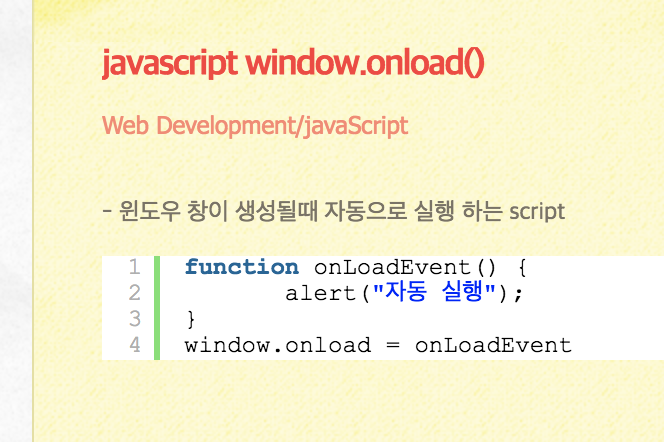 javascript window.onload()

Web Development/javaScript

- 윈도우 창이 생성될때 자동으로 실행 하는 script

1 function onLoadEvent() {
2 alert("자동 실행");
3 }
4 window.onload = onLoadEvent